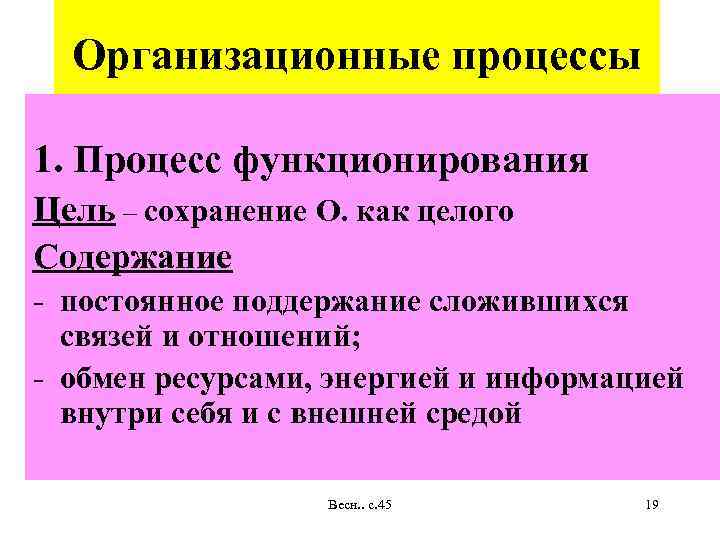 Организационные процессы

1. Процесс функционирования

Цель – сохранение О. как целого

Содержание

- постоянное поддержание сложившихся связей и отношений;
- обмен ресурсами, энергией и информацией внутри себя и с внешней средой

Весн.. с.45

19